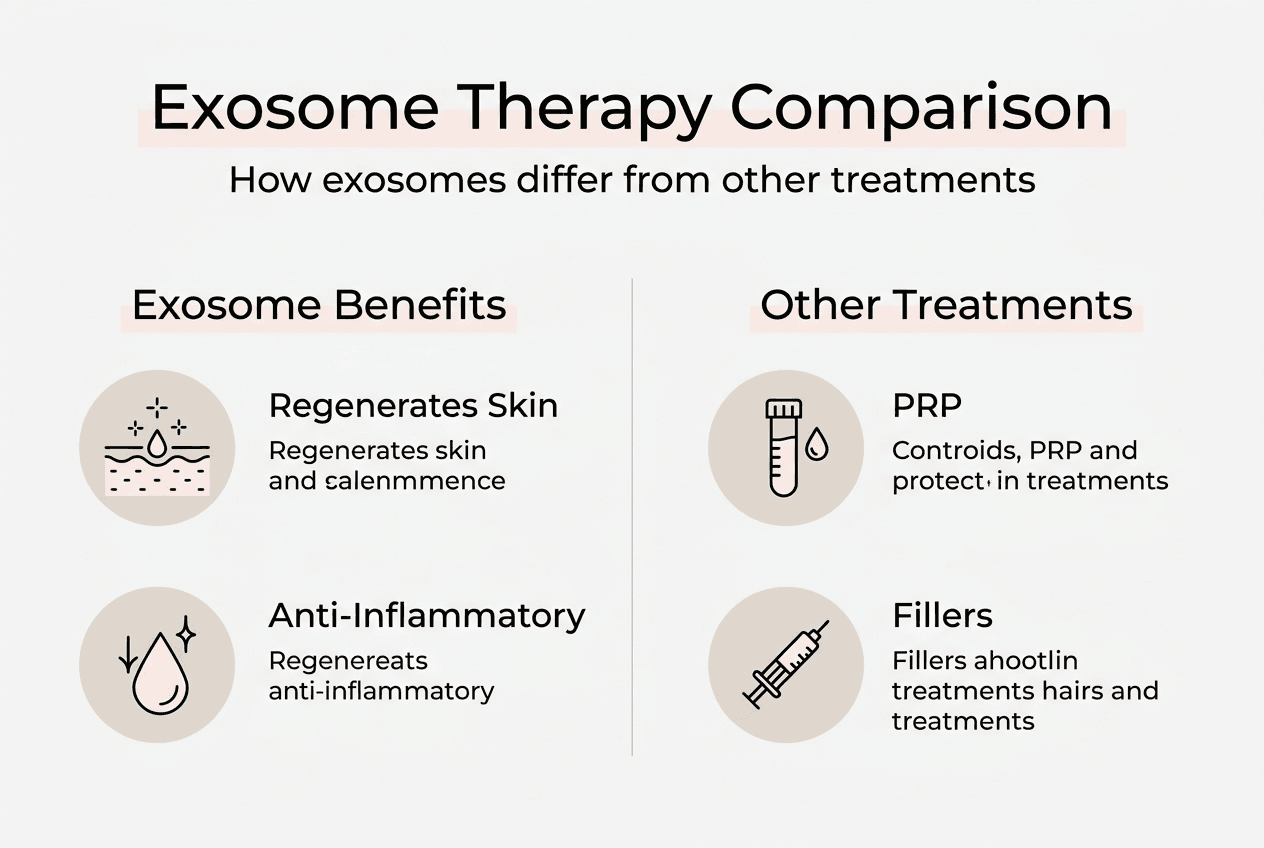 Exosome Therapy Comparison

How exosomes differ from other treatments

Exosome Benefits

Regenerates Skin

Regenerates skin and calenmmence

Anti-Inflammatory

Regenereats anti-inflammatory

Other Treatments

PRP

Controids, PRP and protect in treatments

Fillers

Fillers ahootlin treatments hairs and treatments